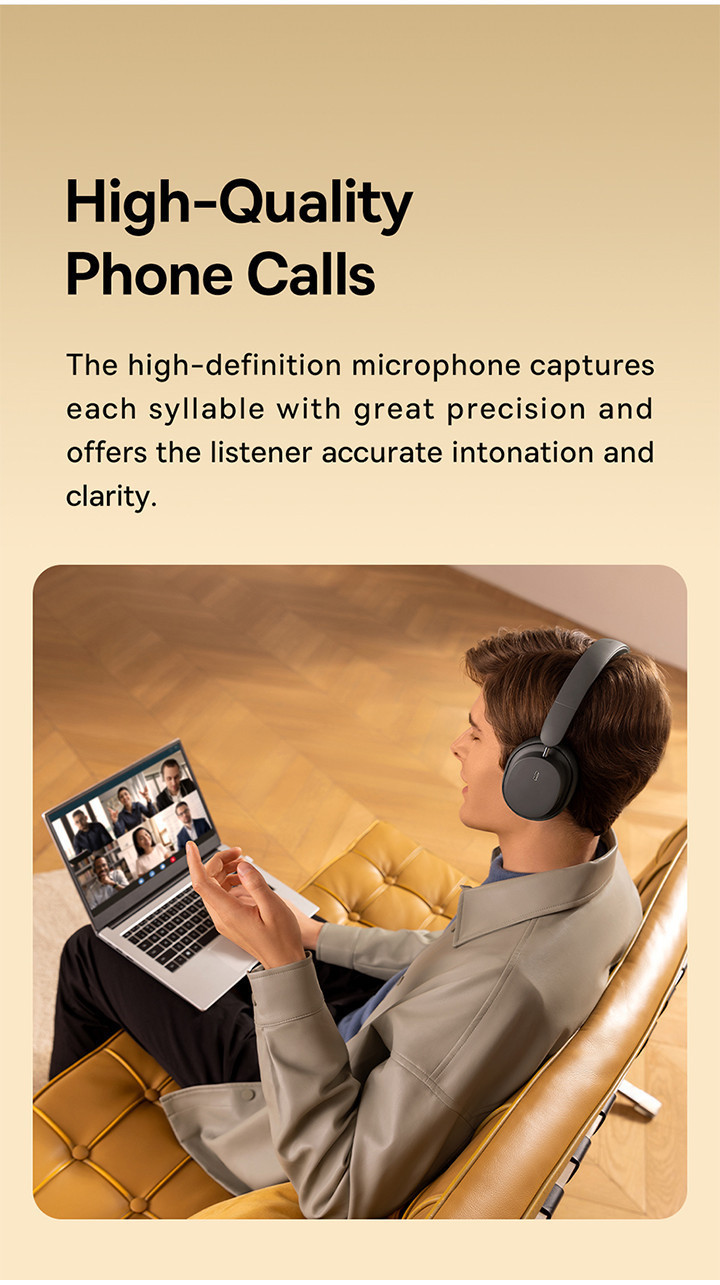 High-Quality Phone Calls

The high-definition microphone captures each syllable with great precision and offers the listener accurate intonation and clarity.